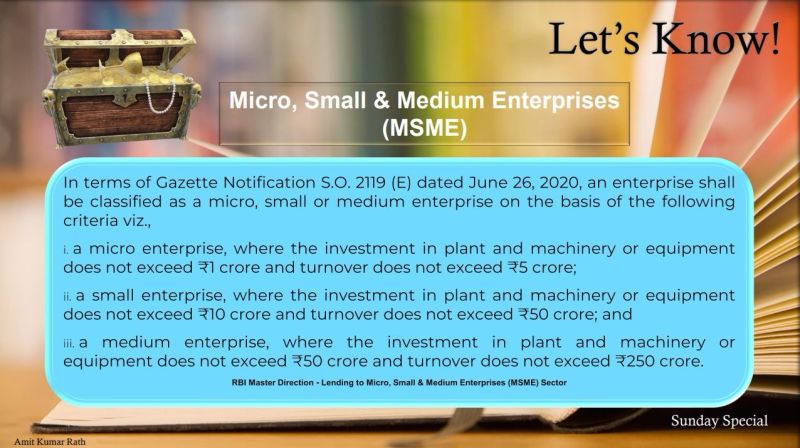 Let's Know!

Micro, Small & Medium Enterprises (MSME)

In terms of Gazette Notification S.O. 2119 (E) dated June 26, 2020, an enterprise shall be classified as a micro, small or medium enterprise on the basis of the following criteria viz.,

i. a micro enterprise, where the investment in plant and machinery or equipment does not exceed ₹1 crore and turnover does not exceed ₹5 crore;

ii. a small enterprise, where the investment in plant and machinery or equipment does not exceed ₹10 crore and turnover does not exceed ₹50 crore; and

iii. a medium enterprise, where the investment in plant and machinery or equipment does not exceed ₹50 crore and turnover does not exceed ₹250 crore.

RBI Master Direction - Lending to Micro, Small & Medium Enterprises (MSME) Sector

Sunday Special

Amit Kumar Rath